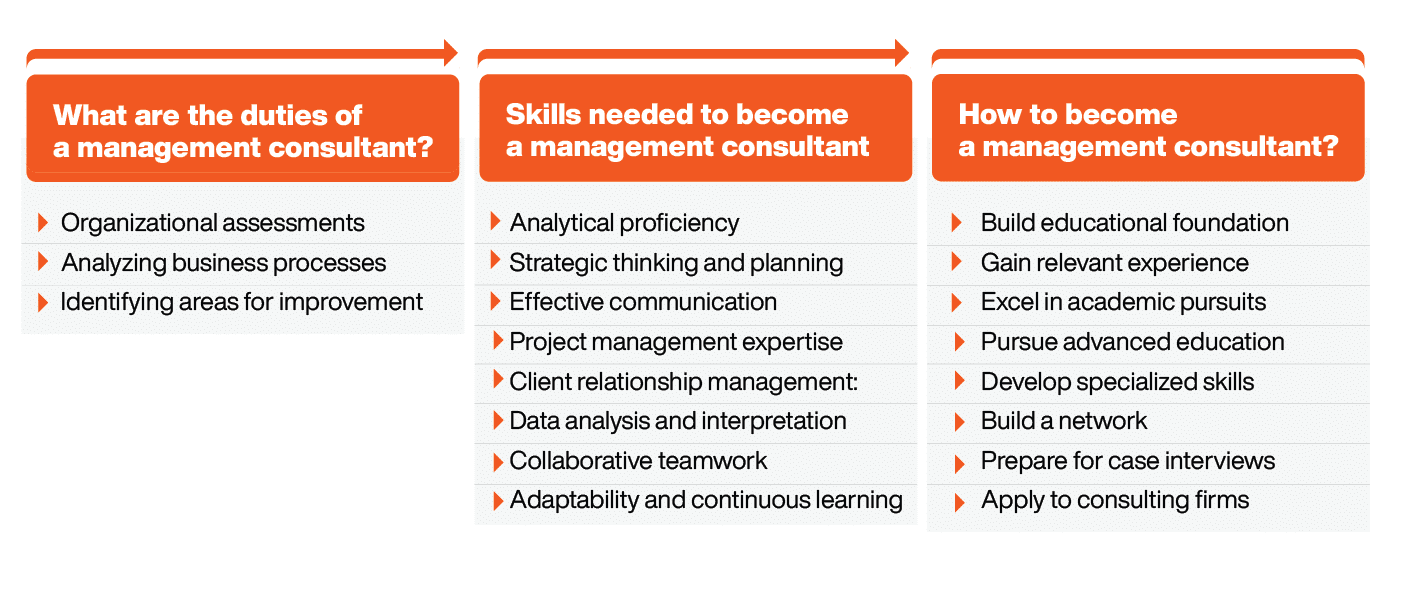 What are the duties of a management consultant?

Organizational assessments
Analyzing business processes
Identifying areas for improvement

Skills needed to become a management consultant

Analytical proficiency
Strategic thinking and planning
Effective communication
Project management expertise
Client relationship management:
Data analysis and interpretation
Collaborative teamwork
Adaptability and continuous learning

How to become a management consultant?

Build educational foundation
Gain relevant experience
Excel in academic pursuits
Pursue advanced education
Develop specialized skills
Build a network
Prepare for case interviews
Apply to consulting firms